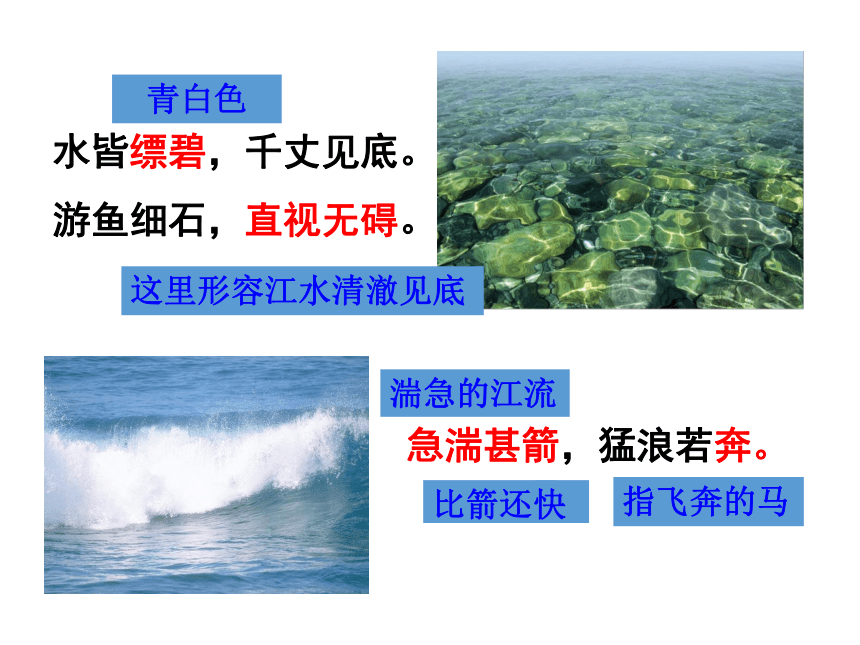 青白色

水皆缥碧，千丈见底。

游鱼细石，直视无碍。

这里形容江水清澈见底

湍急的江流

急湍甚箭，猛浪若奔。

比箭还快

指飞奔的马